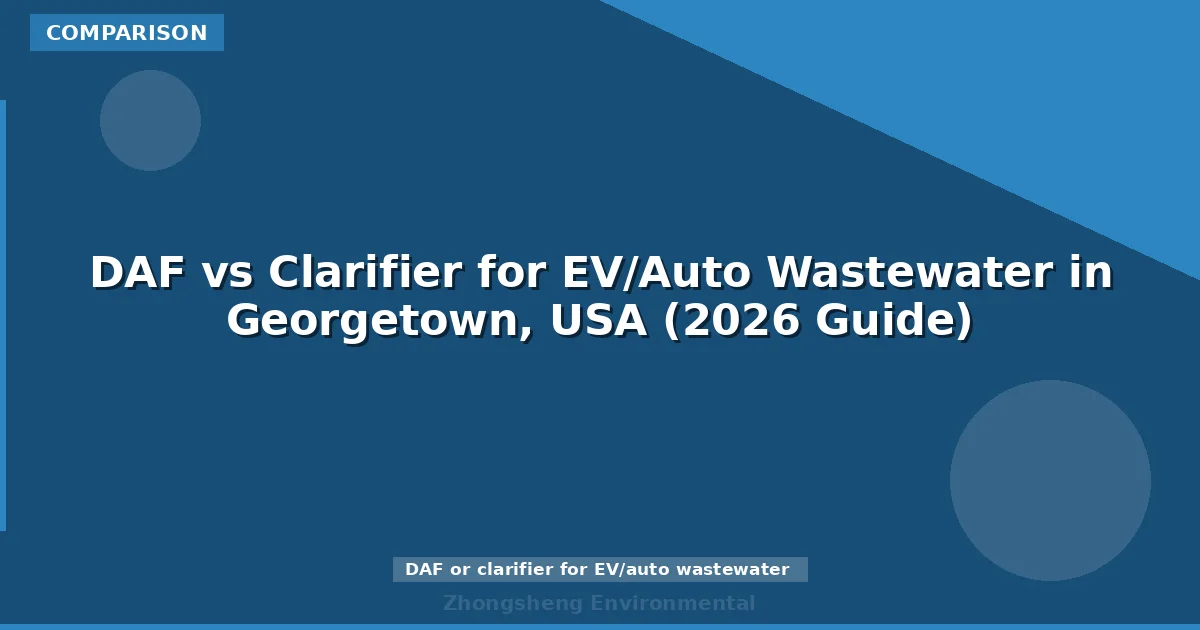 COMPARISON

DAF vs Clarifier for EV/Auto Wastewater in Georgetown, USA (2026 Guide)

DAF or clarifier for EV/auto wastewater

Zhongsheng Environmental